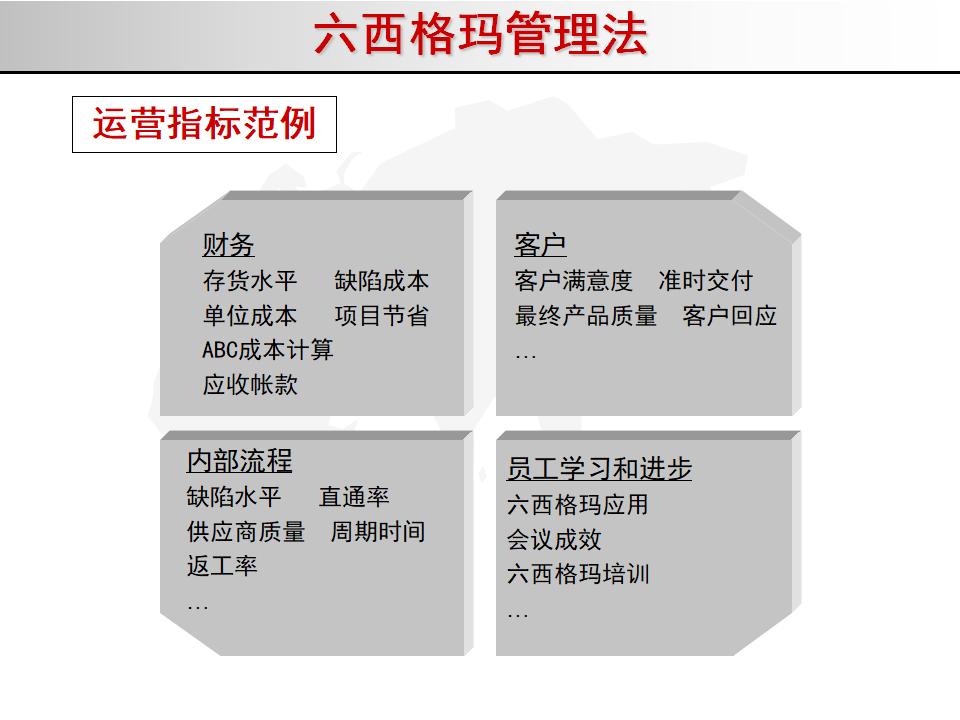 六西格玛管理法

运营指标范例

财务
存货水平　缺陷成本
单位成本　项目节省
ABC成本计算
应收帐款

客户
客户满意度　准时交付
最终产品质量　客户回应
…

内部流程
缺陷水平　直通率
供应商质量　周期时间
返工率
…

员工学习和进步
六西格玛应用
会议成效
六西格玛培训
…